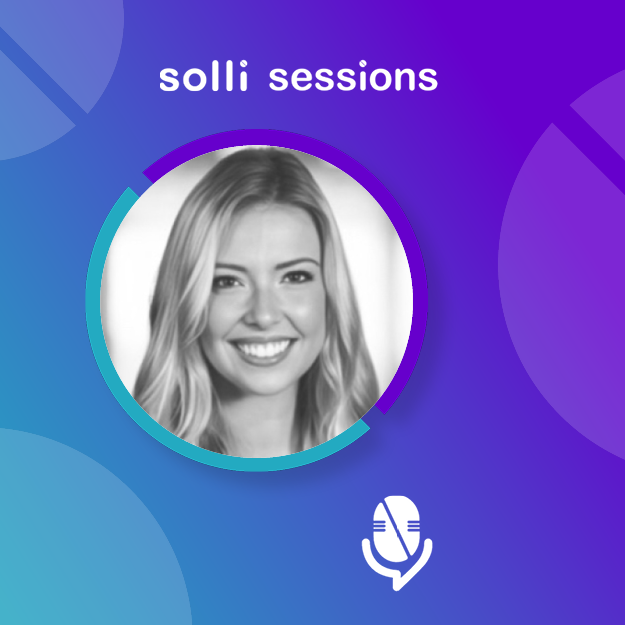 solli sessions